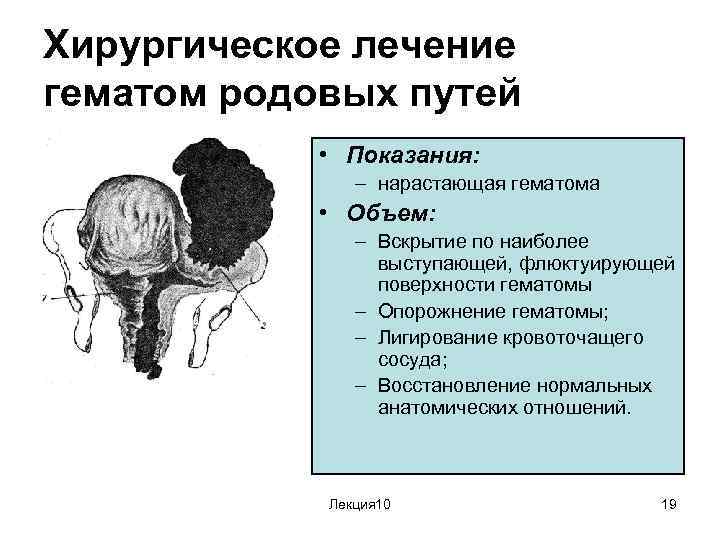 Хирургическое лечение гематом родовых путей

1

2

• Показания:
– нарастающая гематома
• Объем:
– Вскрытие по наиболее выступающей, флюктуирующей поверхности гематомы
– Опорожнение гематомы;
– Лигирование кровоточащего сосуда;
– Восстановление нормальных анатомических отношений.

Лекция10

19